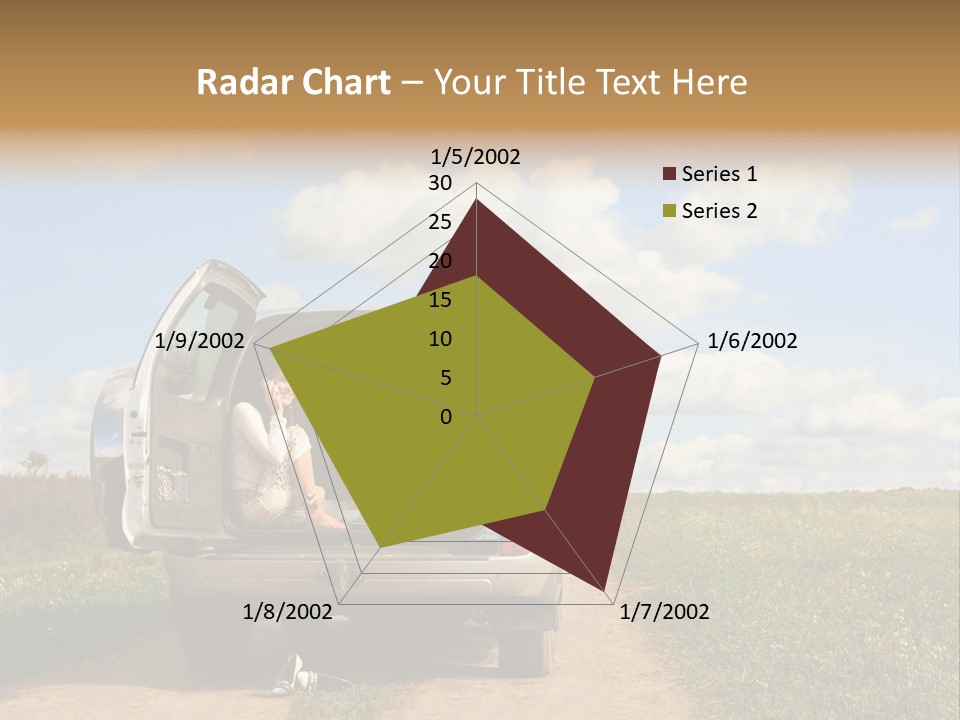 Radar Chart – Your Title Text Here

1/5/2002
30
25
20
15
10
5
0

1/6/2002
1/7/2002
1/8/2002
1/9/2002

Series 1
Series 2